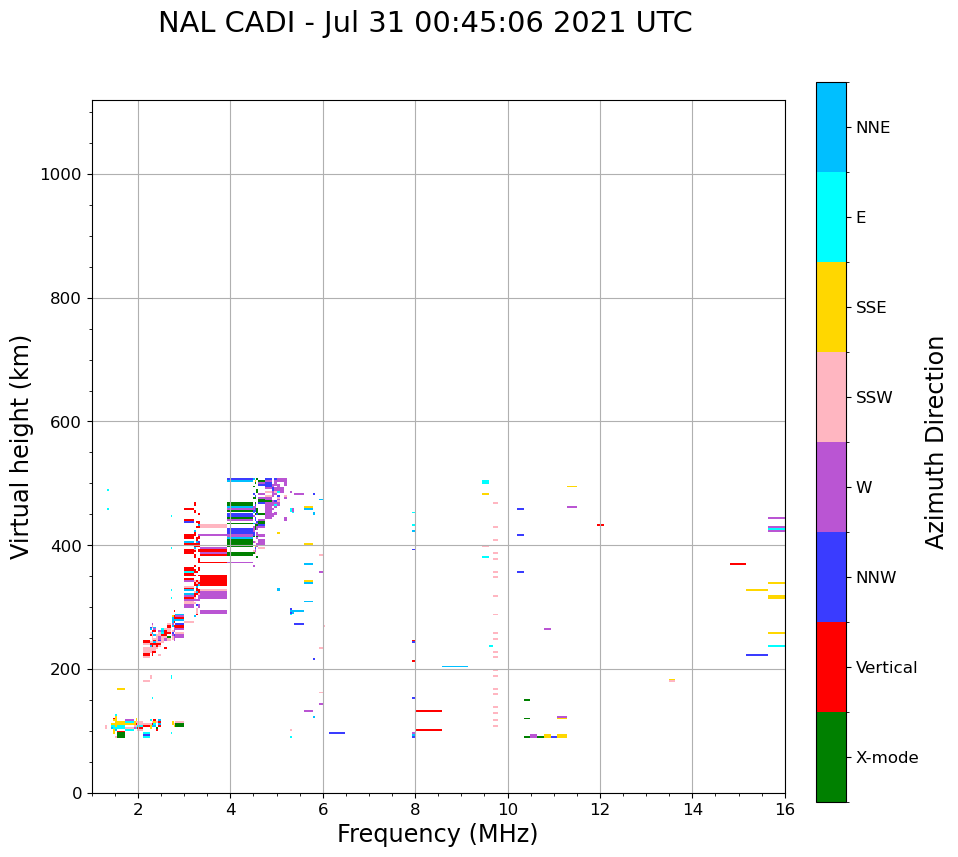 NAL CADI - Jul 31 00:45:06 2021 UTC

Virtual height (km)

1000
800
600
400
200
0

2
4
6
8
10
12
14
16

Frequency (MHz)

NNE
E
SSE
SSW
W
NNW
Vertical
X-mode

Azimuth Direction